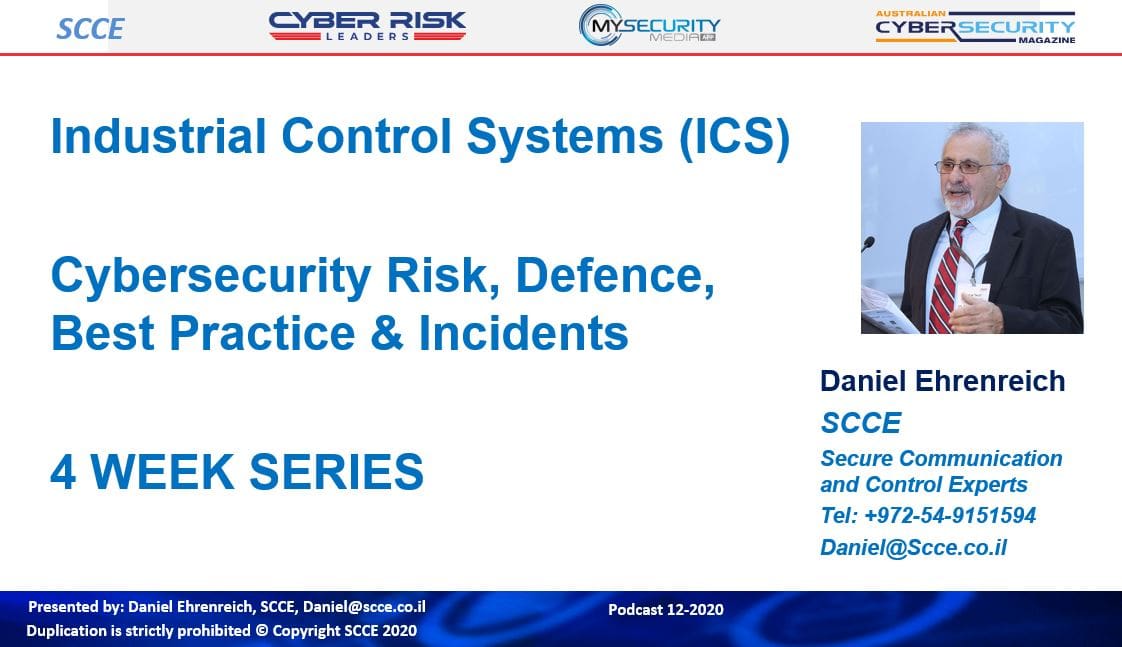 SCCE

CYBER RISK LEADERS

MYSECURITY MEDIA APP

AUSTRALIAN CYBERSECURITY MAGAZINE

Industrial Control Systems (ICS)

Cybersecurity Risk, Defence, Best Practice & Incidents

4 WEEK SERIES

Daniel Ehrenreich

SCCE

Secure Communication and Control Experts

Tel: +972-54-9151594

Daniel@Scce.co.il

Presented by: Daniel Ehrenreich, SCCE, Daniel@scce.co.il

Duplication is strictly prohibited © Copyright SCCE 2020

Podcast 12-2020